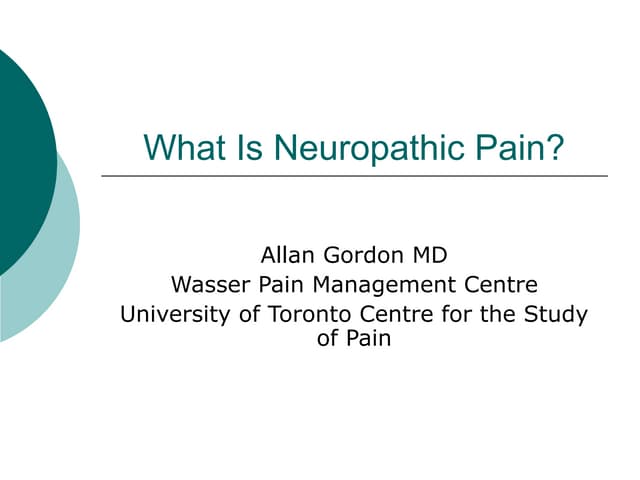 What Is Neuropathic Pain?

Allan Gordon MD
Wasser Pain Management Centre
University of Toronto Centre for the Study of Pain